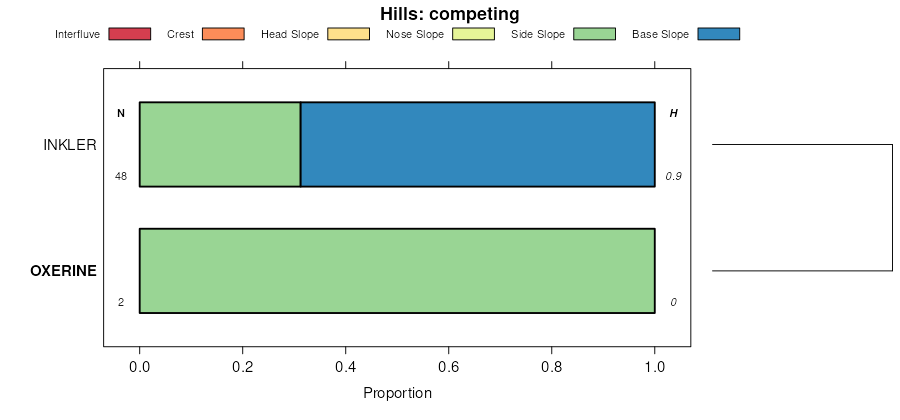 Hills: competing

Interfluve Crest Head Slope Nose Slope Side Slope Base Slope

N H

INKLER

48 0.9

OXERINE

2 0

0.0 0.2 0.4 0.6 0.8 1.0

Proportion